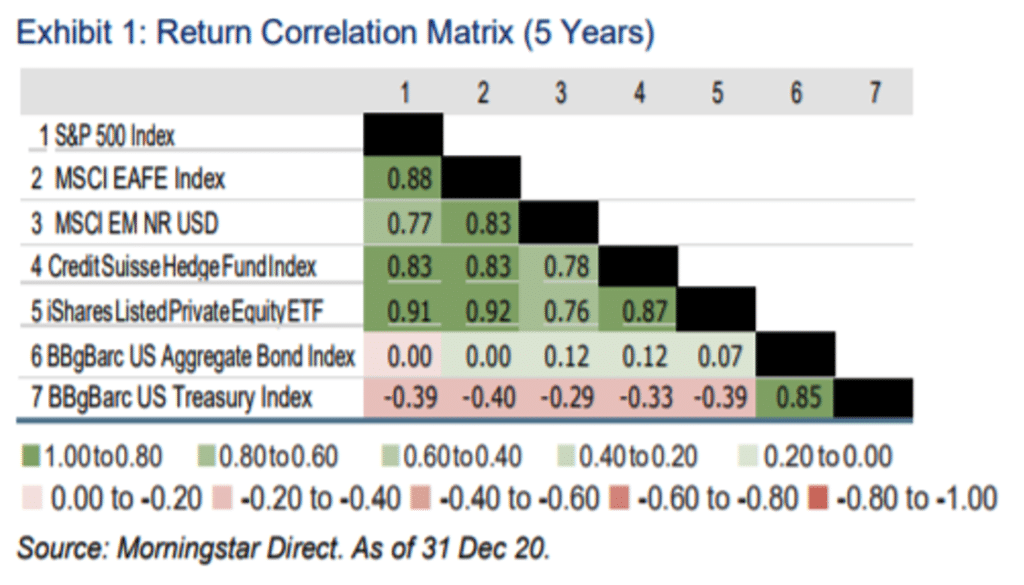 Exhibit 1: Return Correlation Matrix (5 Years)

| | 1 | 2 | 3 | 4 | 5 | 6 | 7 |
|---|---|---|---|---|---|---|---|
| 1 S&P 500 Index | | | | | | | |
| 2 MSCI EAFE Index | 0.88 | | | | | | |
| 3 MSCI EM NR USD | 0.77 | 0.83 | | | | | |
| 4 Credit Suisse Hedge Fund Index | 0.83 | 0.83 | 0.78 | | | | |
| 5 iShares Listed Private Equity ETF | 0.91 | 0.92 | 0.76 | 0.87 | | | |
| 6 BBgBarc US Aggregate Bond Index | 0.00 | 0.00 | 0.12 | 0.12 | 0.07 | | |
| 7 BBgBarc US Treasury Index | -0.39 | -0.40 | -0.29 | -0.33 | -0.39 | 0.85 | |

1.00 to 0.80 0.80 to 0.60 0.60 to 0.40 0.40 to 0.20 0.20 to 0.00
0.00 to -0.20 -0.20 to -0.40 -0.40 to -0.60 -0.60 to -0.80 -0.80 to -1.00

Source: Morningstar Direct. As of 31 Dec 20.